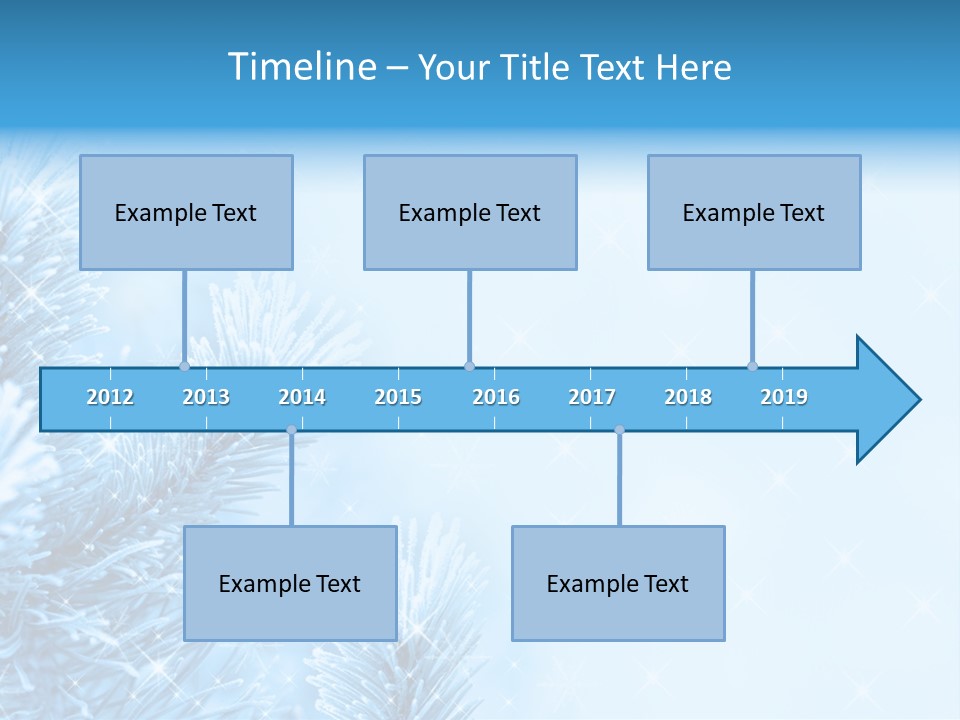 Timeline – Your Title Text Here

Example Text

Example Text

Example Text

2012 2013 2014 2015 2016 2017 2018 2019

Example Text

Example Text